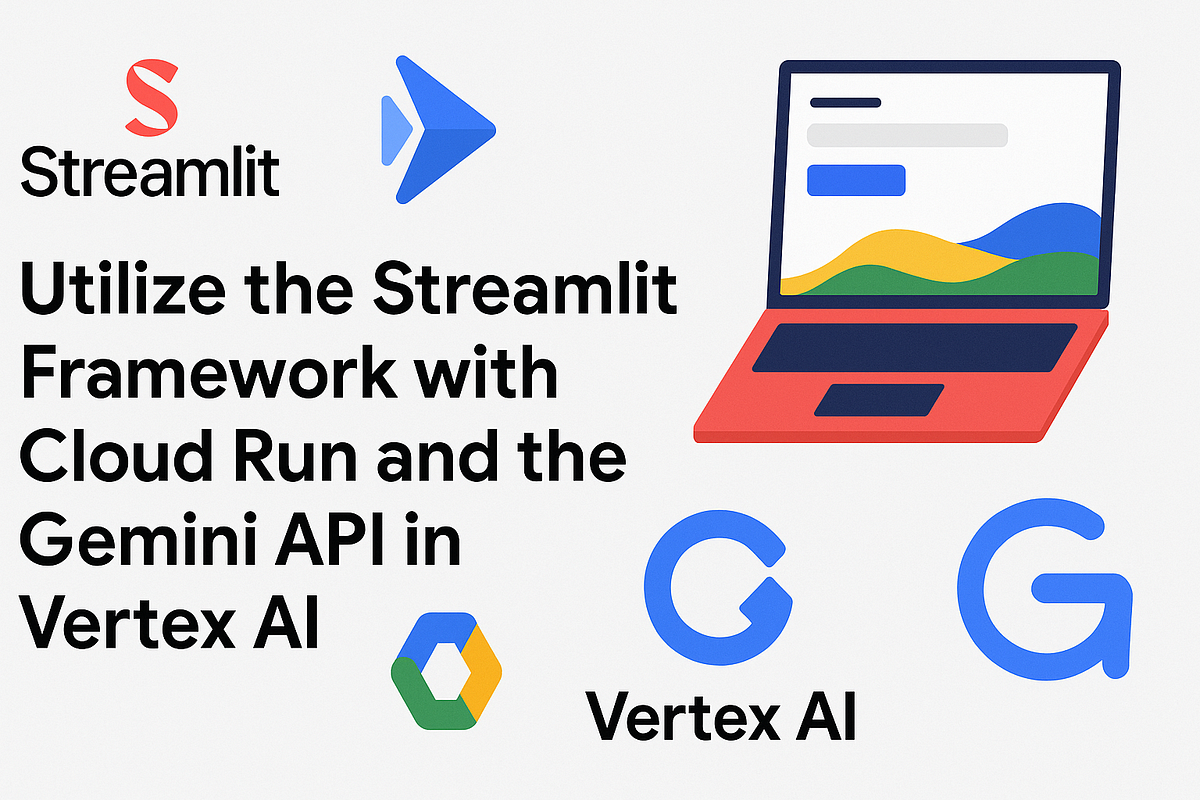 Streamlit

Utilize the Streamlit Framework with Cloud Run and the Gemini API in Vertex AI

Vertex AI